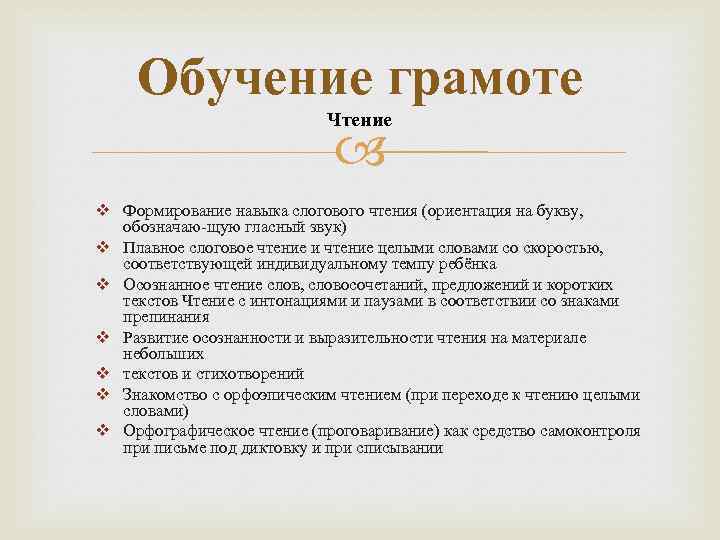 Обучение грамоте
Чтение

❖ Формирование навыка слогового чтения (ориентация на букву, обозначаю-щую гласный звук)
❖ Плавное слоговое чтение и чтение целыми словами со скоростью, соответствующей индивидуальному темпу ребёнка
❖ Осознанное чтение слов, словосочетаний, предложений и коротких текстов Чтение с интонациями и паузами в соответствии со знаками препинания
❖ Развитие осознанности и выразительности чтения на материале небольших
❖ текстов и стихотворений
❖ Знакомство с орфоэпическим чтением (при переходе к чтению целыми словами)
❖ Орфографическое чтение (проговаривание) как средство самоконтроля при письме под диктовку и при списывании